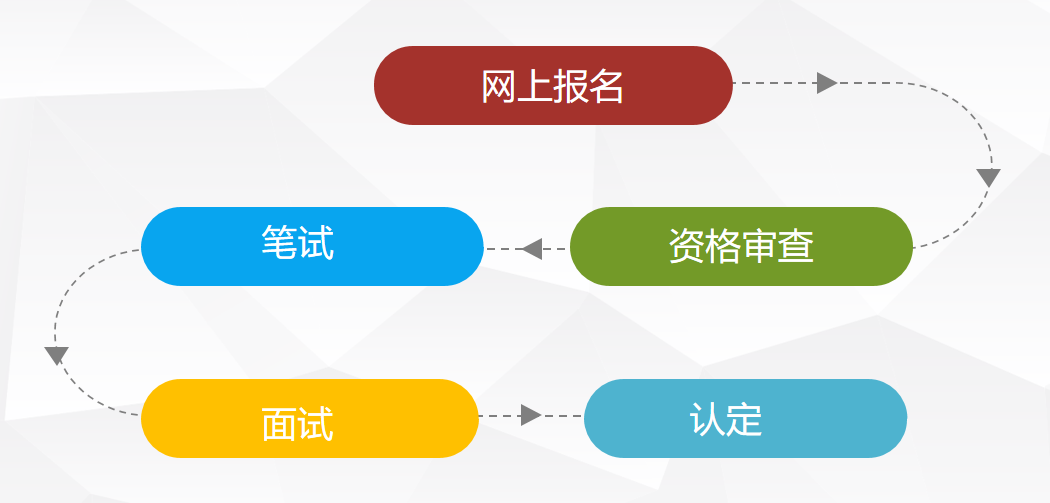 网上报名

资格审查

笔试

面试

认定